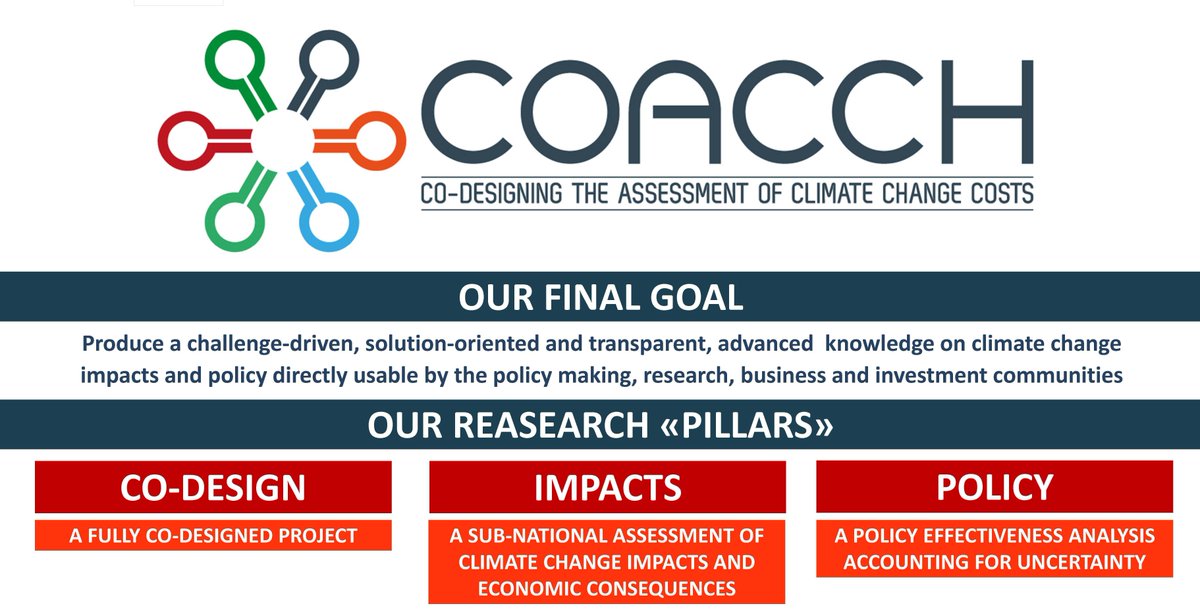 COACCH

CO-DESIGNING THE ASSESSMENT OF CLIMATE CHANGE COSTS

OUR FINAL GOAL

Produce a challenge-driven, solution-oriented and transparent, advanced knowledge on climate change impacts and policy directly usable by the policy making, research, business and investment communities

OUR REASEARCH «PILLARS»

CO-DESIGN

A FULLY CO-DESIGNED PROJECT

IMPACTS

A SUB-NATIONAL ASSESSMENT OF CLIMATE CHANGE IMPACTS AND ECONOMIC CONSEQUENCES

POLICY

A POLICY EFFECTIVENESS ANALYSIS ACCOUNTING FOR UNCERTAINTY